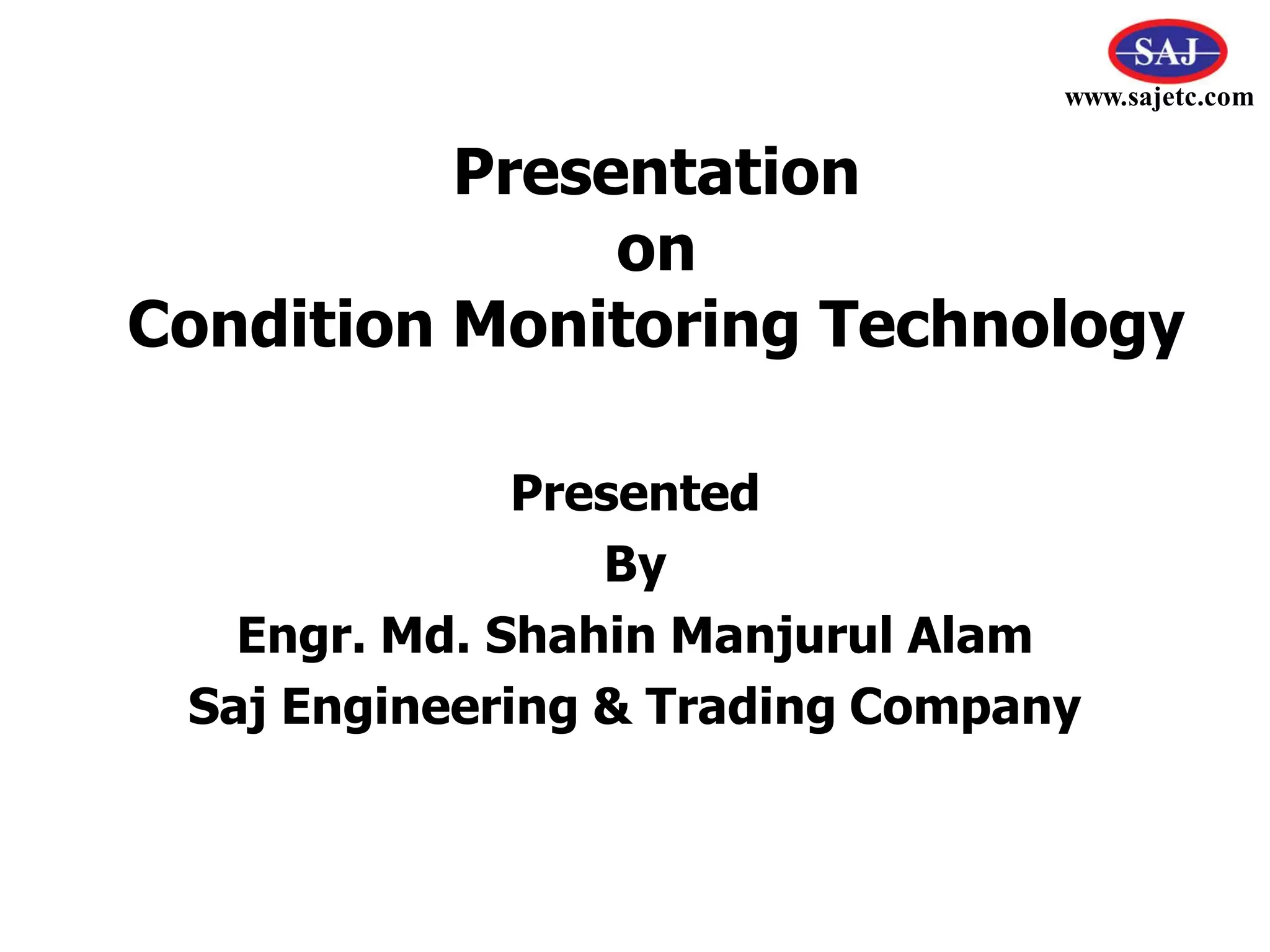 SAJ
www.sajetc.com

Presentation
on
Condition Monitoring Technology

Presented
By
Engr. Md. Shahin Manjurul Alam
Saj Engineering & Trading Company